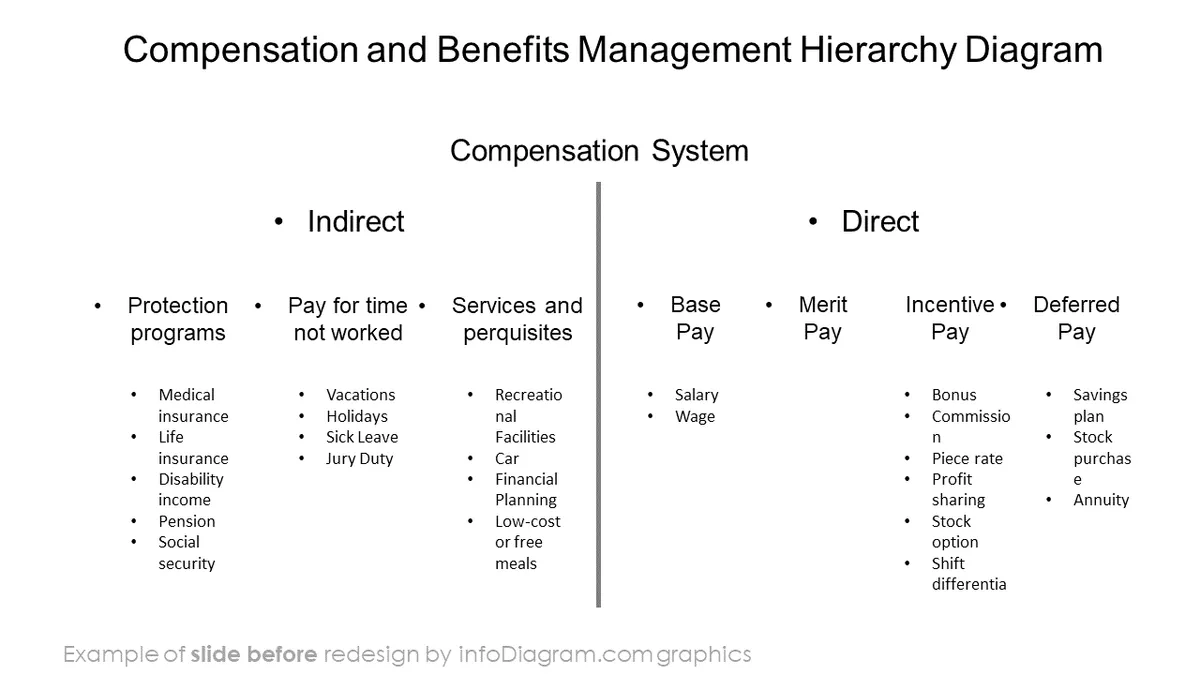 Compensation and Benefits Management Hierarchy Diagram

Compensation System

• Indirect

• Protection programs

• Medical insurance
• Life insurance
• Disability income
• Pension
• Social security

• Pay for time not worked

• Vacations
• Holidays
• Sick Leave
• Jury Duty

• Services and perquisites

• Recreational Facilities
• Car
• Financial Planning
• Low-cost or free meals

• Direct

• Base Pay

• Salary
• Wage

• Merit Pay

Incentive Pay

• Bonus
• Commission
• Piece rate
• Profit sharing
• Stock option
• Shift differentia

• Deferred Pay

• Savings plan
• Stock purchase
• Annuity

Example of slide before redesign by infoDiagram.com graphics